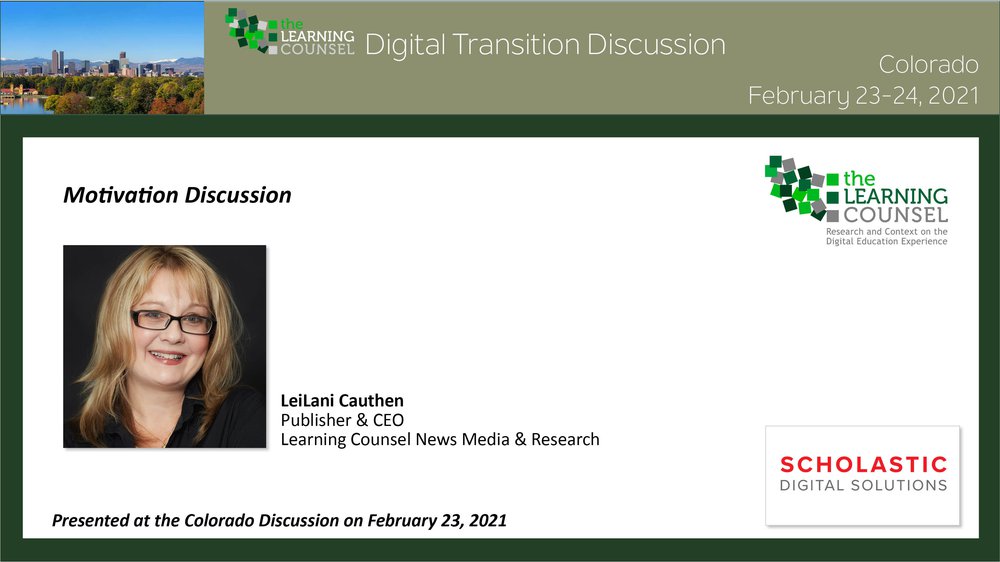 the LEARNING COUNSEL Digital Transition Discussion

Colorado
February 23-24, 2021

Motivation Discussion

the LEARNING COUNSEL
Research and Context on the Digital Education Experience

LeiLani Cauthen
Publisher & CEO
Learning Counsel News Media & Research

SCHOLASTIC
DIGITAL SOLUTIONS

Presented at the Colorado Discussion on February 23, 2021